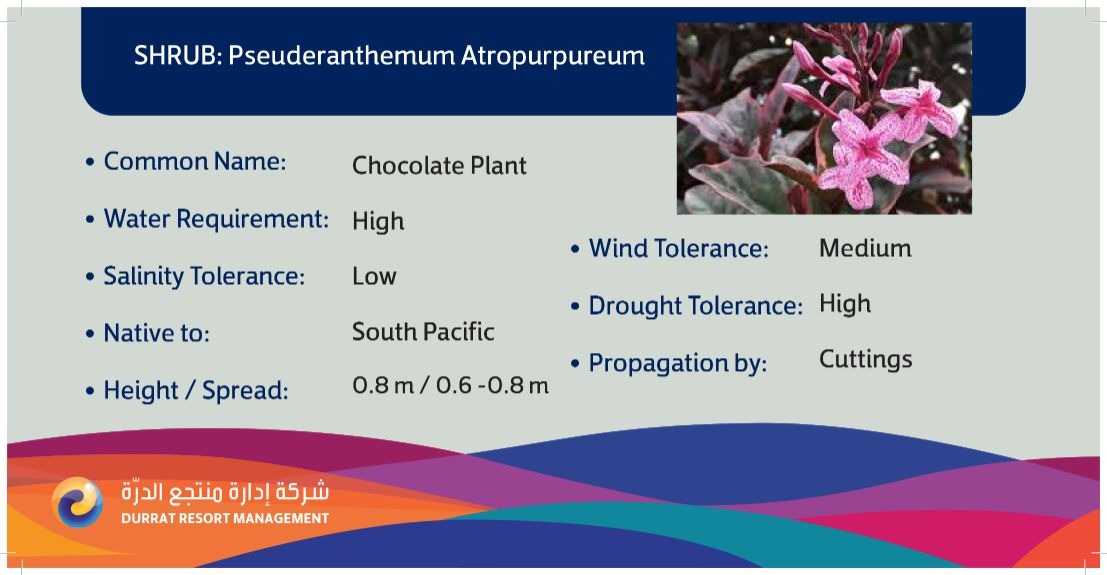 SHRUB: Pseuderanthemum Atropurpureum

• Common Name: Chocolate Plant

• Water Requirement: High

• Salinity Tolerance: Low

• Native to: South Pacific

• Height / Spread: 0.8 m / 0.6 -0.8 m

• Wind Tolerance: Medium

• Drought Tolerance: High

• Propagation by: Cuttings

شركة إدارة منتجع الدرّة
DURRAT RESORT MANAGEMENT